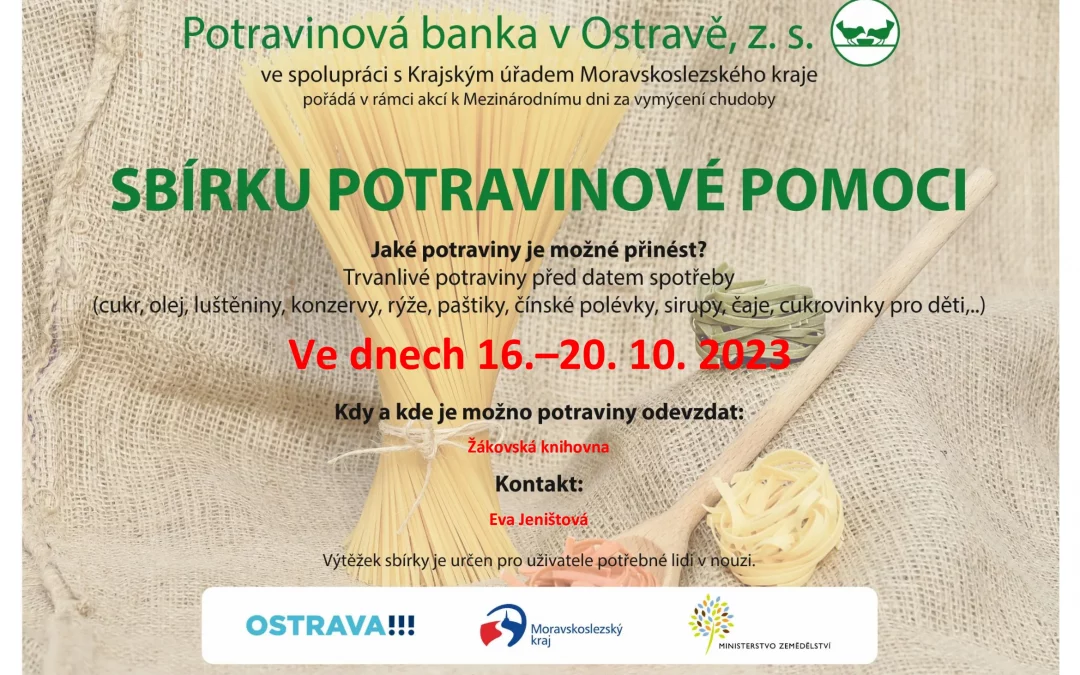 Potravinová banka v Ostravě, z. s.

ve spolupráci s Krajským úřadem Moravskoslezského kraje
pořádá v rámci akcí k Mezinárodnímu dni za vymýcení chudoby

SBÍRKU POTRAVINOVÉ POMOCI

Jaké potraviny je možné přinést?
Trvanlivé potraviny před datem spotřeby
(cukr, olej, luštěniny, konzervy, rýže, paštiky, čínské polévky, sirupy, čaje, cukrovinky pro děti,..)

Ve dnech 16.–20. 10. 2023

Kdy a kde je možno potraviny odevzdat:

Žákovská knihovna

Kontakt:

Eva Jeništová

Výtěžek sbírky je určen pro uživatele potřebné lidi v nouzi.

OSTRAVA!!!

Moravskoslezský kraj

MINISTERSTVO ZEMĚDĚLSTVÍ